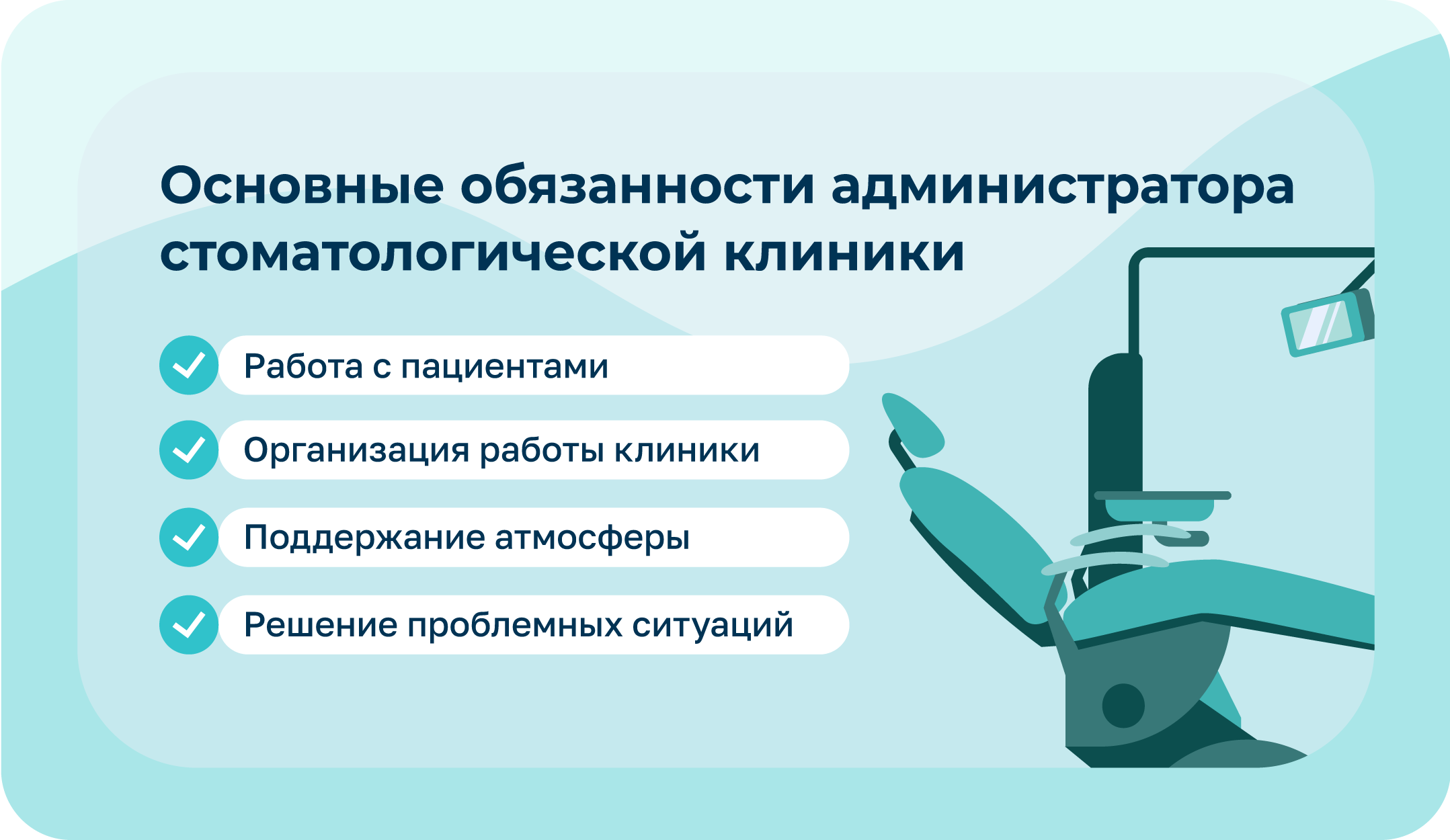 Основные обязанности администратора стоматологической клиники

Работа с пациентами

Организация работы клиники

Поддержание атмосферы

Решение проблемных ситуаций